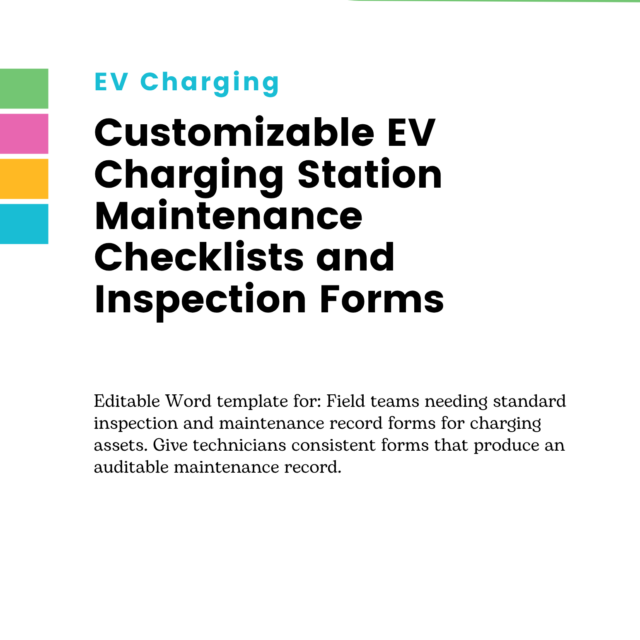 EV Charging

Customizable EV Charging Station Maintenance Checklists and Inspection Forms

Editable Word template for: Field teams needing standard inspection and maintenance record forms for charging assets. Give technicians consistent forms that produce an auditable maintenance record.